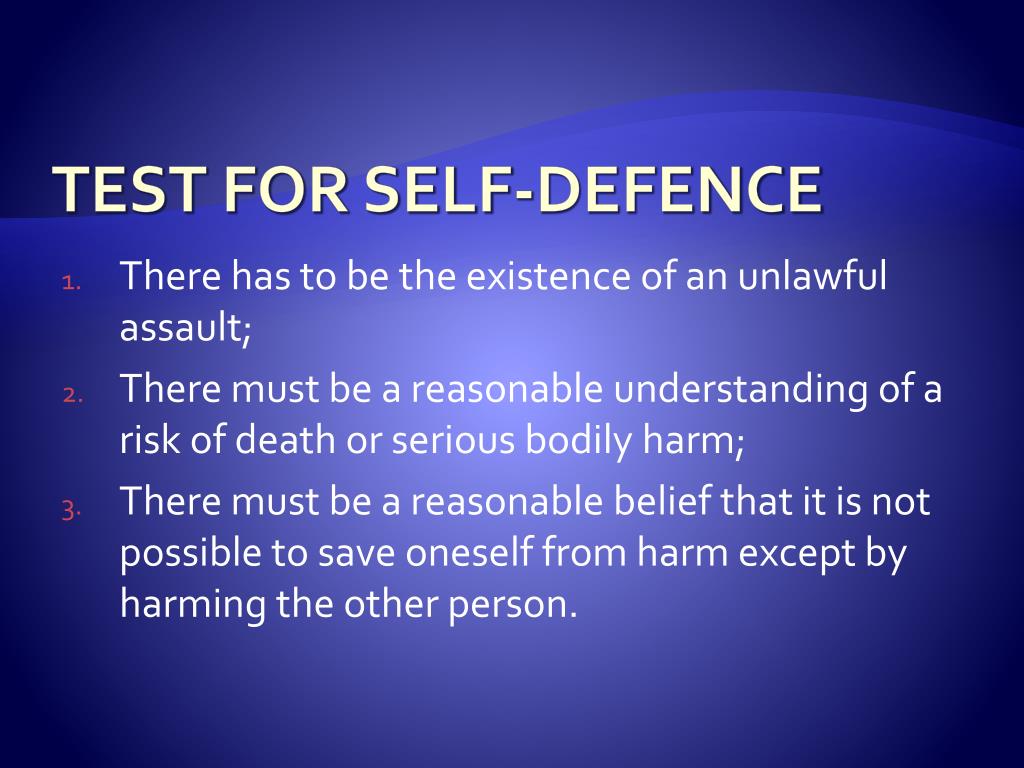 TEST FOR SELF-DEFENCE

1. There has to be the existence of an unlawful assault;
2. There must be a reasonable understanding of a risk of death or serious bodily harm;
3. There must be a reasonable belief that it is not possible to save oneself from harm except by harming the other person.